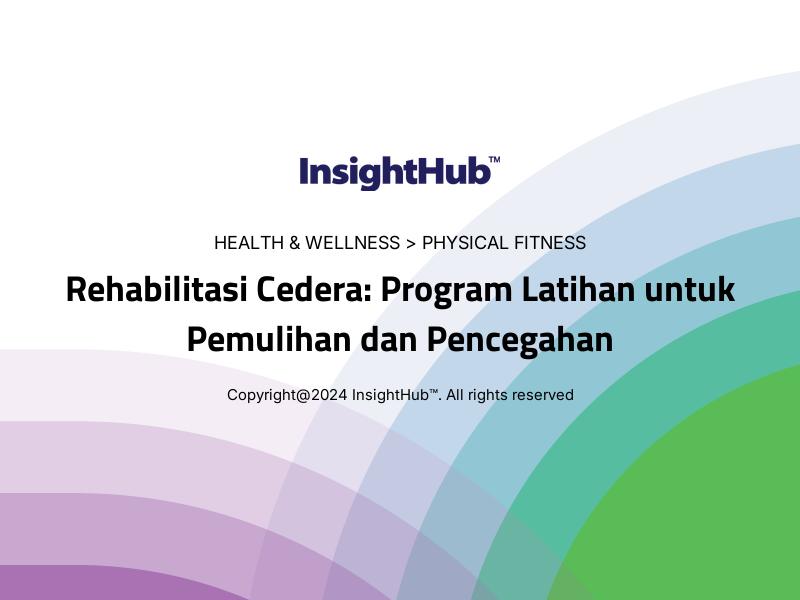 InsightHub™

HEALTH & WELLNESS > PHYSICAL FITNESS

Rehabilitasi Cedera: Program Latihan untuk Pemulihan dan Pencegahan

Copyright@2024 InsightHub™. All rights reserved